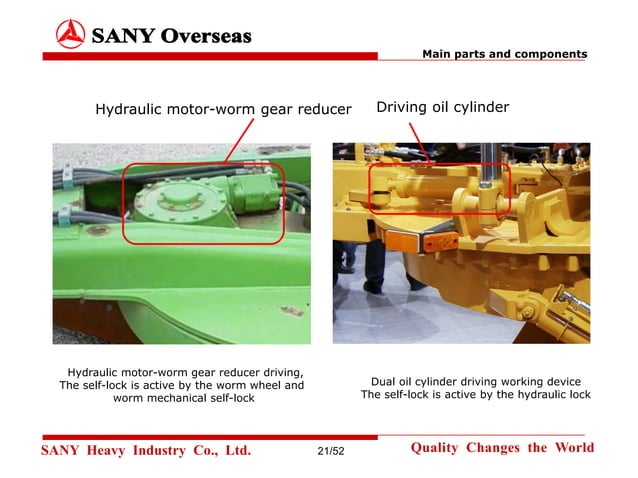 SANY Overseas

Main parts and components

Hydraulic motor-worm gear reducer

Driving oil cylinder

Hydraulic motor-worm gear reducer driving, The self-lock is active by the worm wheel and worm mechanical self-lock

Dual oil cylinder driving working device The self-lock is active by the hydraulic lock

SANY Heavy Industry Co., Ltd.

21/52

Quality Changes the World